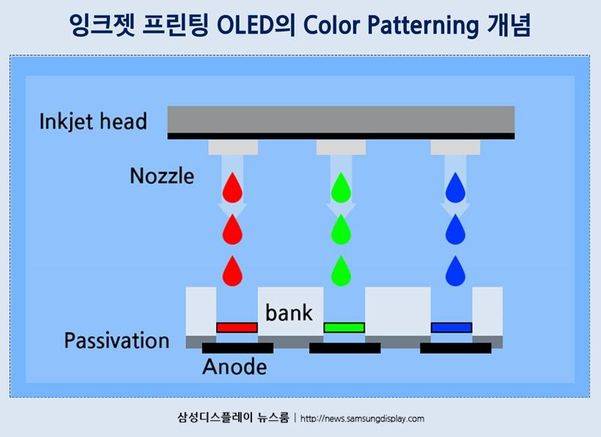 잉크젯 프린팅 OLED의 Color Patterning 개념

Inkjet head

Nozzle

bank

Passivation

Anode

삼성디스플레이 뉴스룸 | http://news.samsungdisplay.com